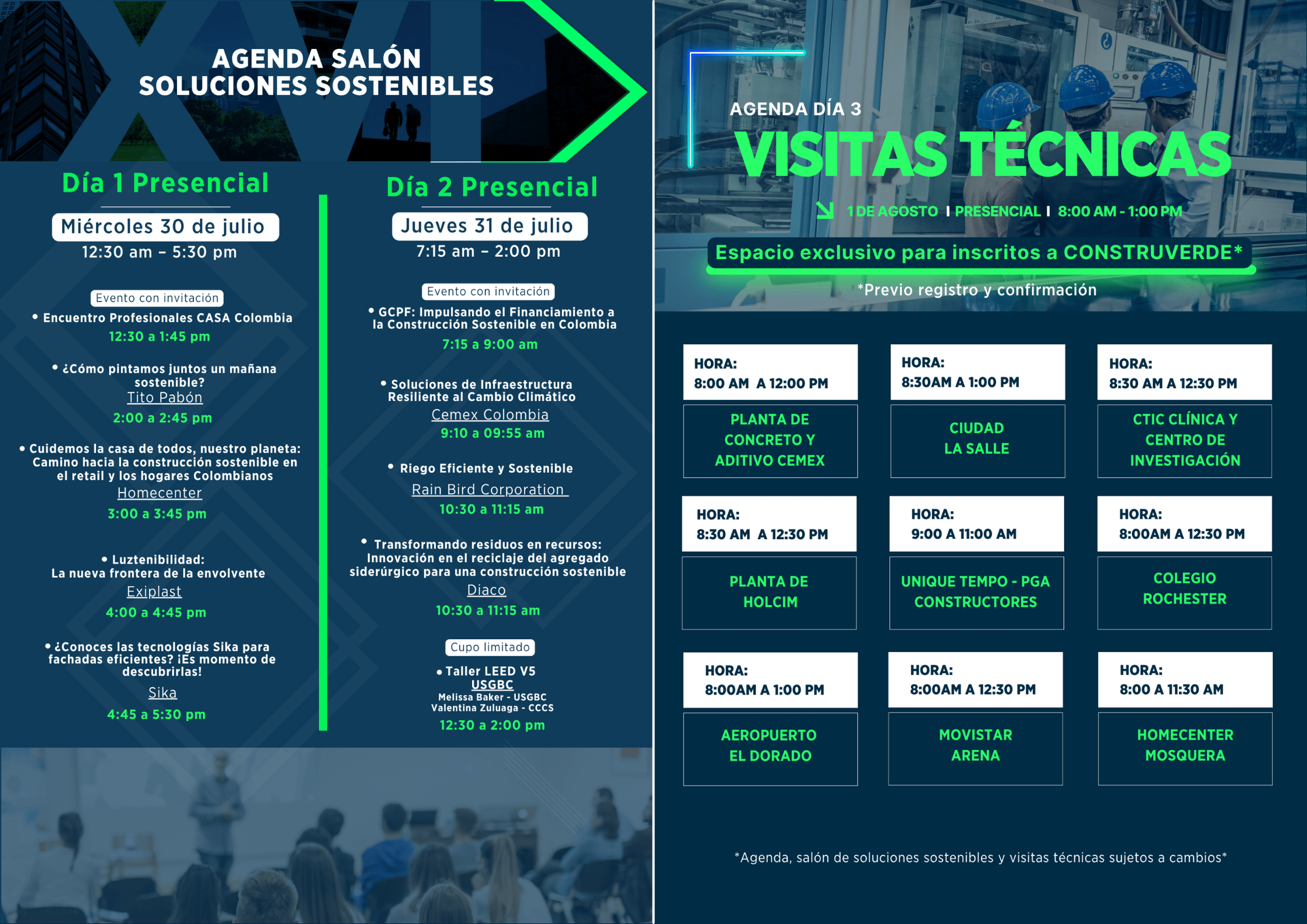 AGENDA SALÓN SOLUCIONES SOSTENIBLES

Día 1 Presencial

Miércoles 30 de julio
12:30 am – 5:30 pm

Evento con invitación
• Encuentro Profesionales CASA Colombia
12:30 a 1:45 pm

• ¿Cómo pintamos juntos un mañana sostenible?
Tito Pabón
2:00 a 2:45 pm

• Cuidemos la casa de todos, nuestro planeta: Camino hacia la construcción sostenible en el retail y los hogares Colombianos
Homecenter
3:00 a 3:45 pm

• Luztenibilidad: La nueva frontera de la envolvente
Exiplast
4:00 a 4:45 pm

• ¿Conoces las tecnologías Sika para fachadas eficientes? ¡Es momento de descubrirlas!
Sika
4:45 a 5:30 pm

Día 2 Presencial

Jueves 31 de julio
7:15 am – 2:00 pm

Evento con invitación
• GCPF: Impulsando el Financiamiento a la Construcción Sostenible en Colombia
7:15 a 9:00 am

• Soluciones de Infraestructura Resiliente al Cambio Climático
Cemex Colombia
9:10 a 09:55 am

• Riego Eficiente y Sostenible
Rain Bird Corporation
10:30 a 11:15 am

• Transformando residuos en recursos: Innovación en el reciclaje del agregado siderúrgico para una construcción sostenible
Diaco
10:30 a 11:15 am

Cupo limitado
• Taller LEED V5
USGBC
Melissa Baker - USGBC
Valentina Zuluaga - CCCS
12:30 a 2:00 pm

AGENDA DÍA 3
VISITAS TÉCNICAS
1 DE AGOSTO | PRESENCIAL | 8:00 AM - 1:00 PM
Espacio exclusivo para inscritos a CONSTRUVERDE*
*Previo registro y confirmación

HORA: 8:00 AM A 12:00 PM
PLANTA DE CONCRETO Y ADITIVO CEMEX

HORA: 8:30AM A 1:00 PM
CIUDAD LA SALLE

HORA: 8:30 AM A 12:30 PM
CTIC CLÍNICA Y CENTRO DE INVESTIGACIÓN

HORA: 8:30 AM A 12:30 PM
PLANTA DE HOLCIM

HORA: 9:00 A 11:00 AM
UNIQUE TEMPO - PGA CONSTRUCTORES

HORA: 8:00AM A 12:30 PM
COLEGIO ROCHESTER

HORA: 8:00AM A 1:00 PM
AEROPUERTO EL DORADO

HORA: 8:00AM A 12:30 PM
MOVISTAR ARENA

HORA: 8:00 A 11:30 AM
HOMECENTER MOSQUERA

*Agenda, salón de soluciones sostenibles y visitas técnicas sujetos a cambios*